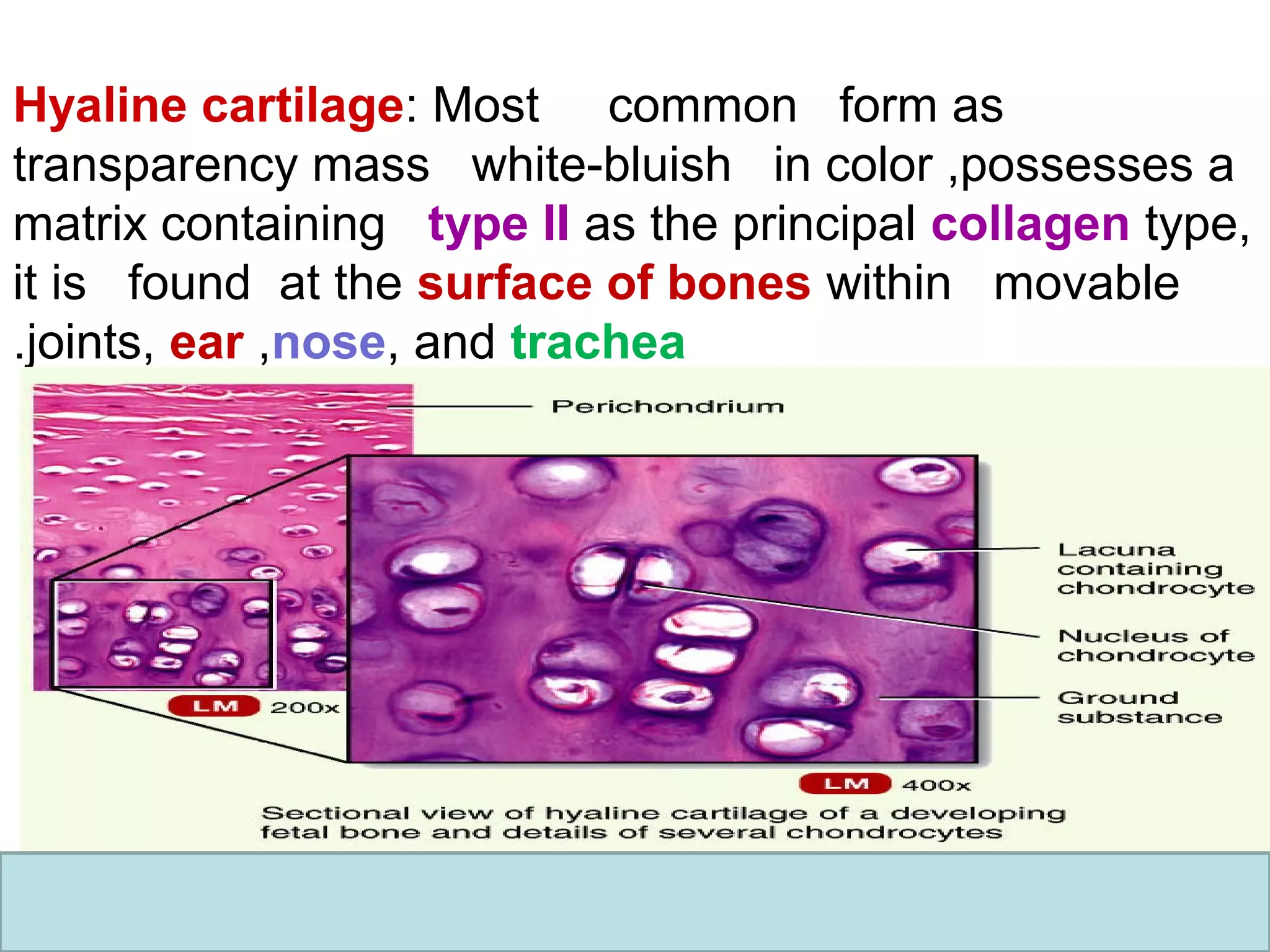 Hyaline cartilage: Most common form as transparency mass white-bluish in color ,possesses a matrix containing type II as the principal collagen type, it is found at the surface of bones within movable .joints, ear ,nose, and trachea

Perichondrium

Lacuna containing chondrocyte

Nucleus of chondrocyte

Ground substance

LM 200x

LM 400x

Sectional view of hyaline cartilage of a developing fetal bone and details of several chondrocytes